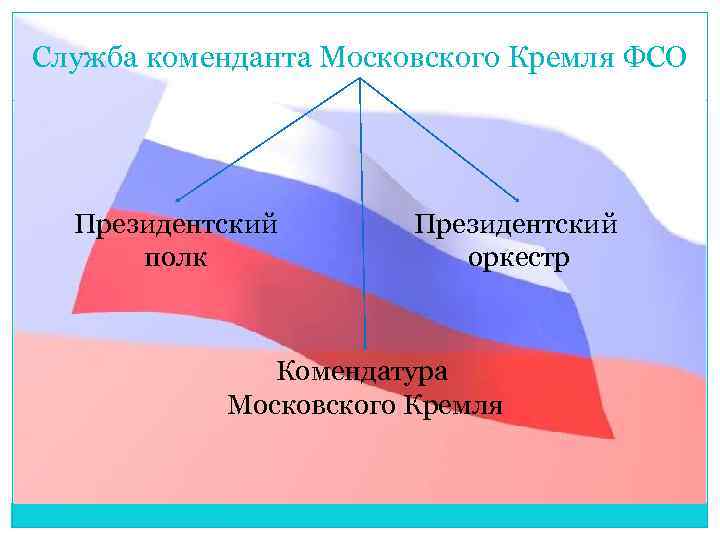 Служба коменданта Московского Кремля ФСО

Президентский полк

Президентский оркестр

Комендатура Московского Кремля